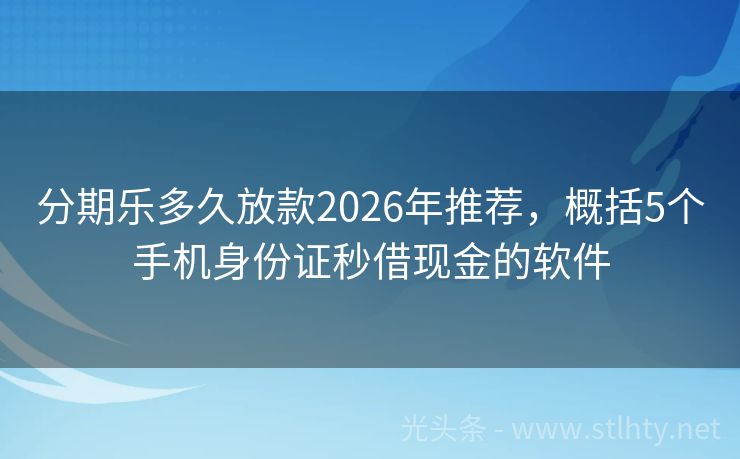 分期乐多久放款2026年推荐，概括5个手机身份证秒借现金的软件

光头条 - www.stlhty.net